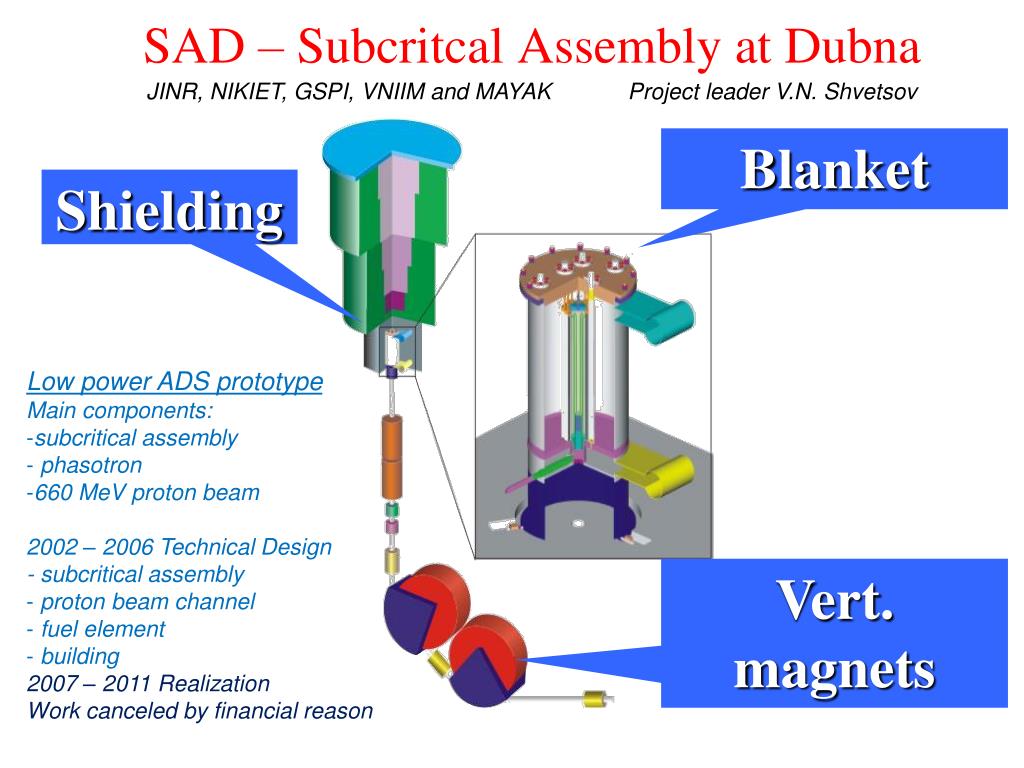 SAD – Subcritcal Assembly at Dubna

JINR, NIKIET, GSPI, VNIIM and MAYAK Project leader V.N. Shvetsov

Shielding

Blanket

Low power ADS prototype
Main components:
-subcritical assembly
- phasotron
-660 MeV proton beam

2002 – 2006 Technical Design
- subcritical assembly
- proton beam channel
- fuel element
- building
2007 – 2011 Realization
Work canceled by financial reason

Vert. magnets